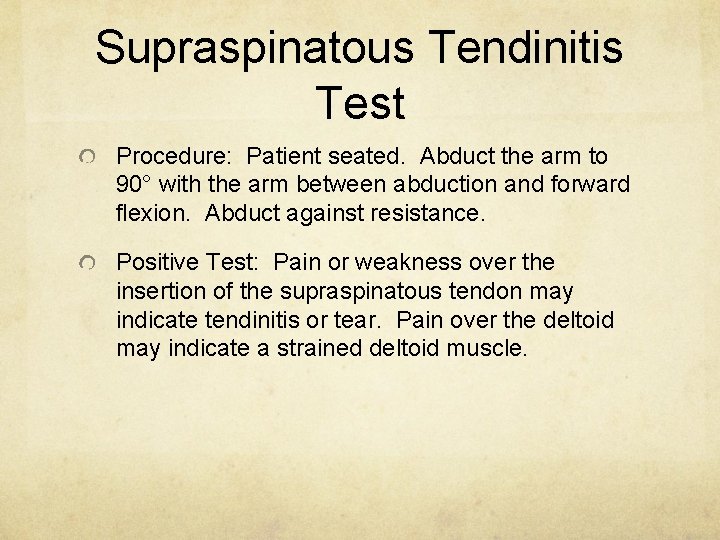 Supraspinatous Tendinitis Test

Procedure: Patient seated. Abduct the arm to 90° with the arm between abduction and forward flexion. Abduct against resistance.

Positive Test: Pain or weakness over the insertion of the supraspinatous tendon may indicate tendinitis or tear. Pain over the deltoid may indicate a strained deltoid muscle.